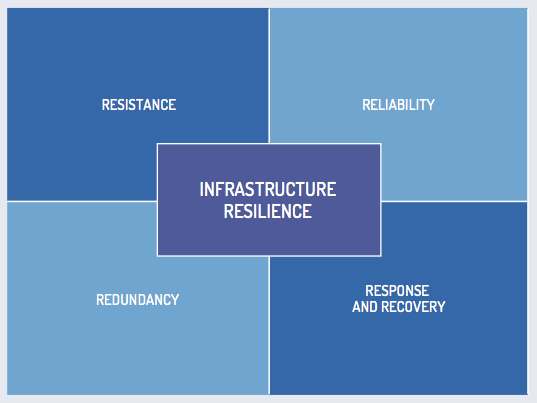 RESISTANCE

RELIABILITY

INFRASTRUCTURE RESILIENCE

REDUNDANCY

RESPONSE AND RECOVERY